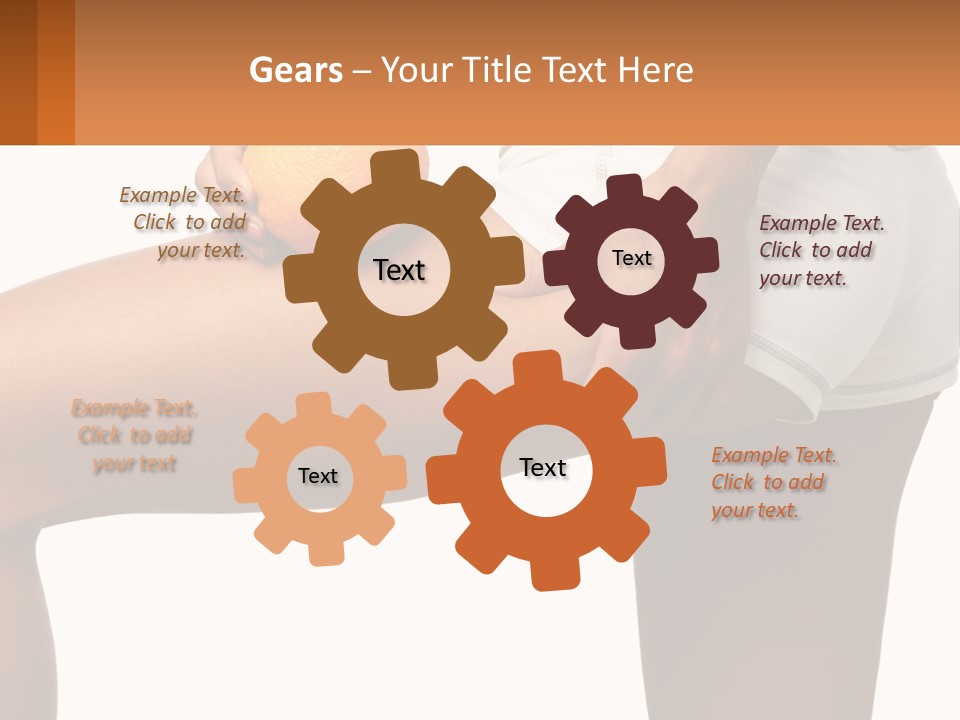 Gears – Your Title Text Here

Example Text. Click to add your text.

Text

Text

Example Text. Click to add your text.

Example Text. Click to add your text

Text

Text

Example Text. Click to add your text.